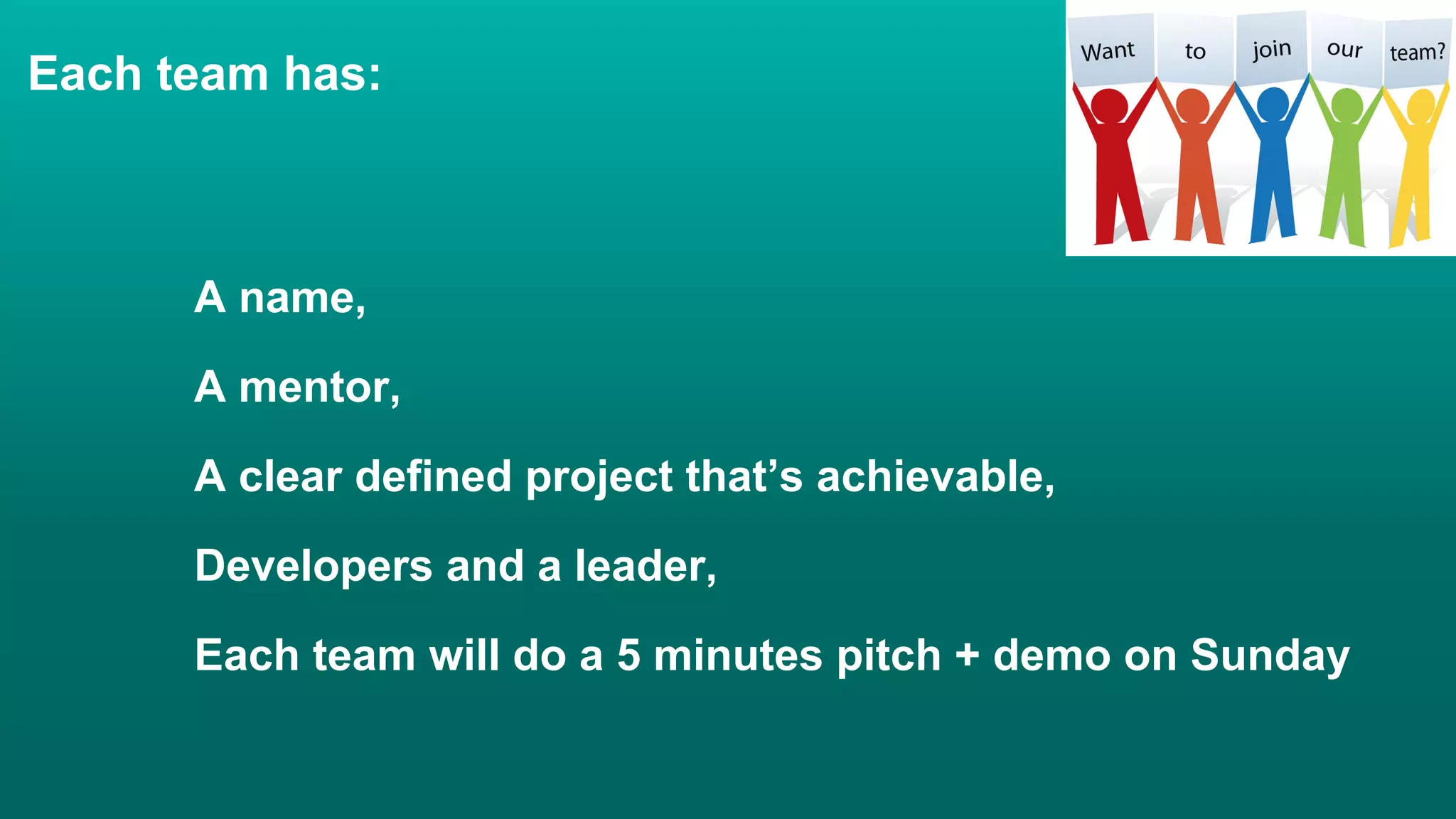 Each team has:

Want to join our team?

A name,

A mentor,

A clear defined project that’s achievable,

Developers and a leader,

Each team will do a 5 minutes pitch + demo on Sunday